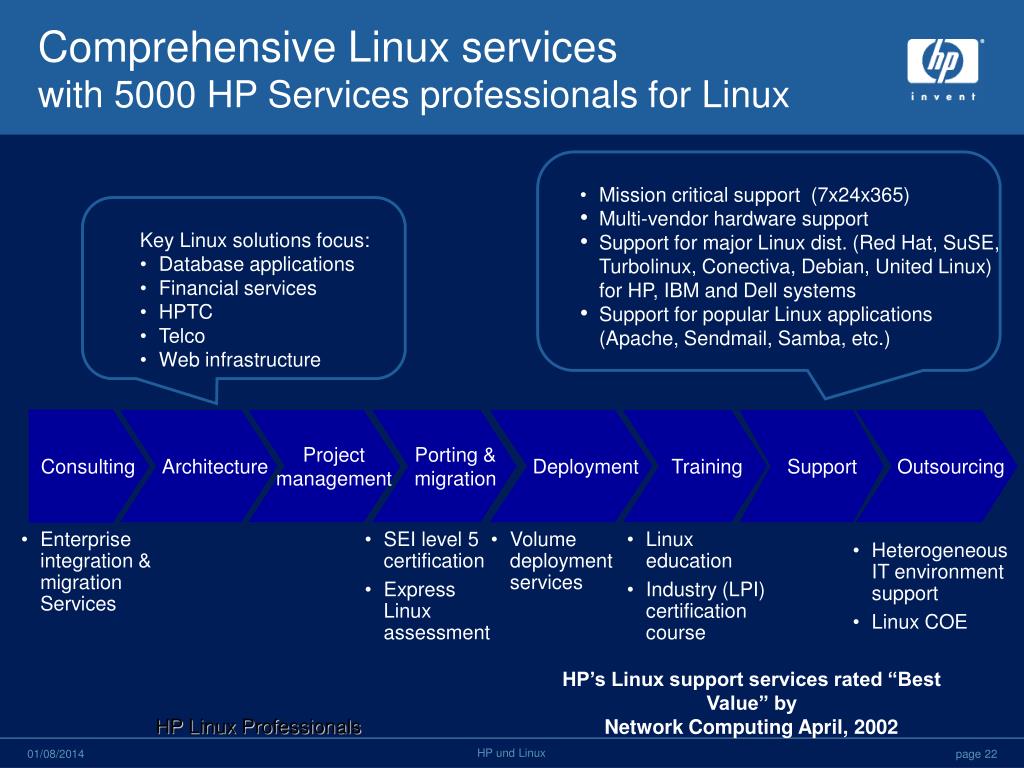 Comprehensive Linux services
with 5000 HP Services professionals for Linux

hp
invent

Key Linux solutions focus:
• Database applications
• Financial services
• HPTC
• Telco
• Web infrastructure

• Mission critical support (7x24x365)
• Multi-vendor hardware support
• Support for major Linux dist. (Red Hat, SuSE, Turbolinux, Conectiva, Debian, United Linux) for HP, IBM and Dell systems
• Support for popular Linux applications (Apache, Sendmail, Samba, etc.)

Consulting
Architecture
Project management
Porting & migration
Deployment
Training
Support
Outsourcing

• Enterprise integration & migration Services

• SEI level 5 certification
• Express Linux assessment

• Volume deployment services

• Linux education
• Industry (LPI) certification course

• Heterogeneous IT environment support
• Linux COE

HP's Linux support services rated "Best Value" by
Network Computing April, 2002

HP Linux Professionals

01/08/2014
HP und Linux
page 22